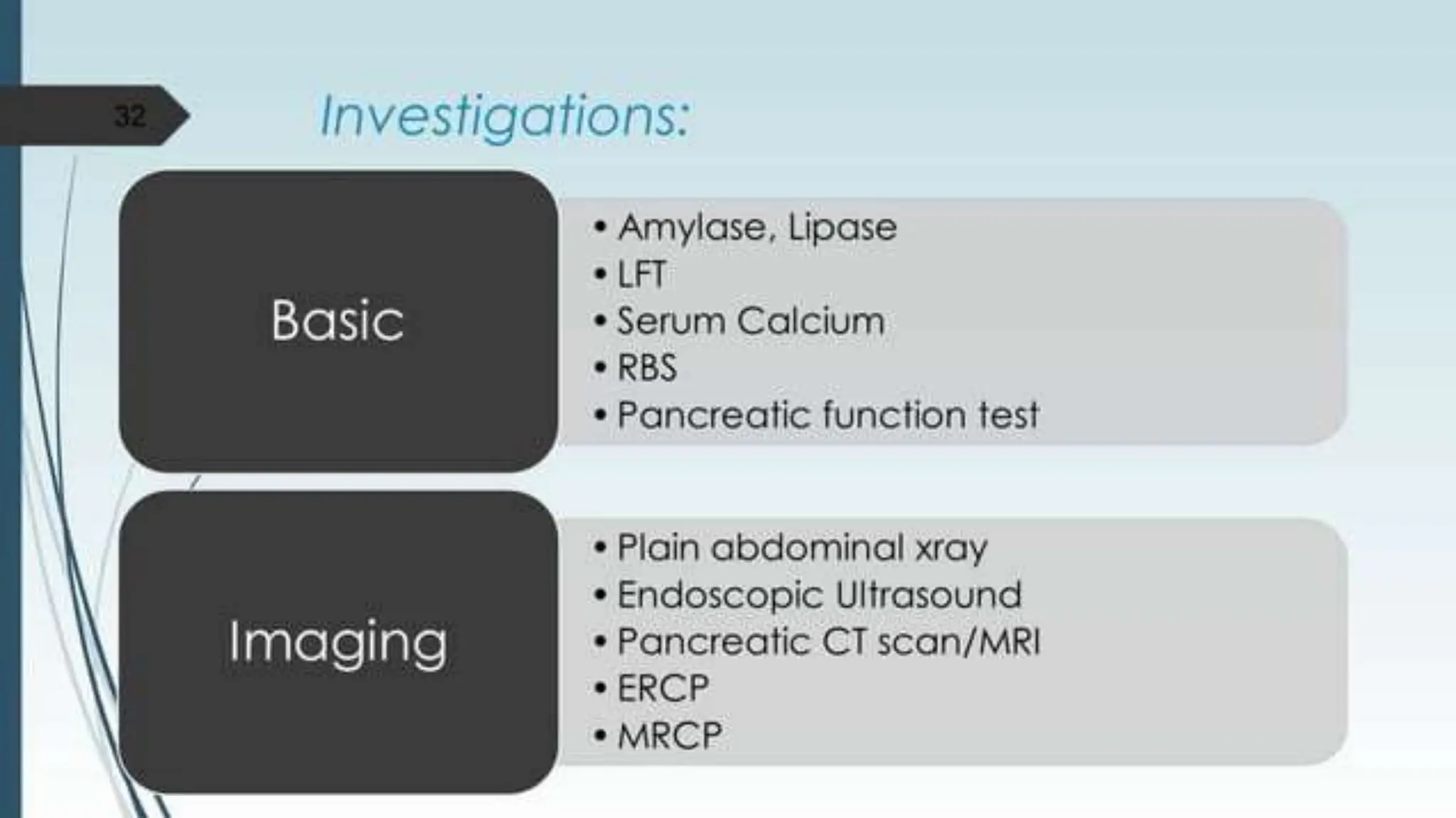 32

Investigations:

Basic

• Amylase, Lipase
• LFT
• Serum Calcium
• RBS
• Pancreatic function test

Imaging

• Plain abdominal xray
• Endoscopic Ultrasound
• Pancreatic CT scan/MRI
• ERCP
• MRCP